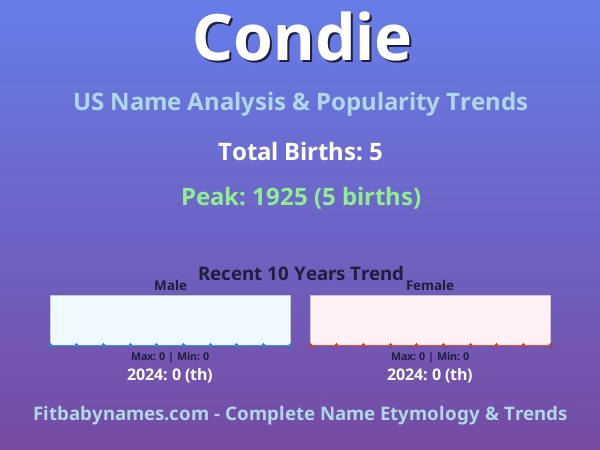 Condie

US Name Analysis & Popularity Trends

Total Births: 5

Peak: 1925 (5 births)

Recent 10 Years Trend

Male

Max: 0 | Min: 0

2024: 0 (th)

Female

Max: 0 | Min: 0

2024: 0 (th)

Fitbabynames.com - Complete Name Etymology & Trends